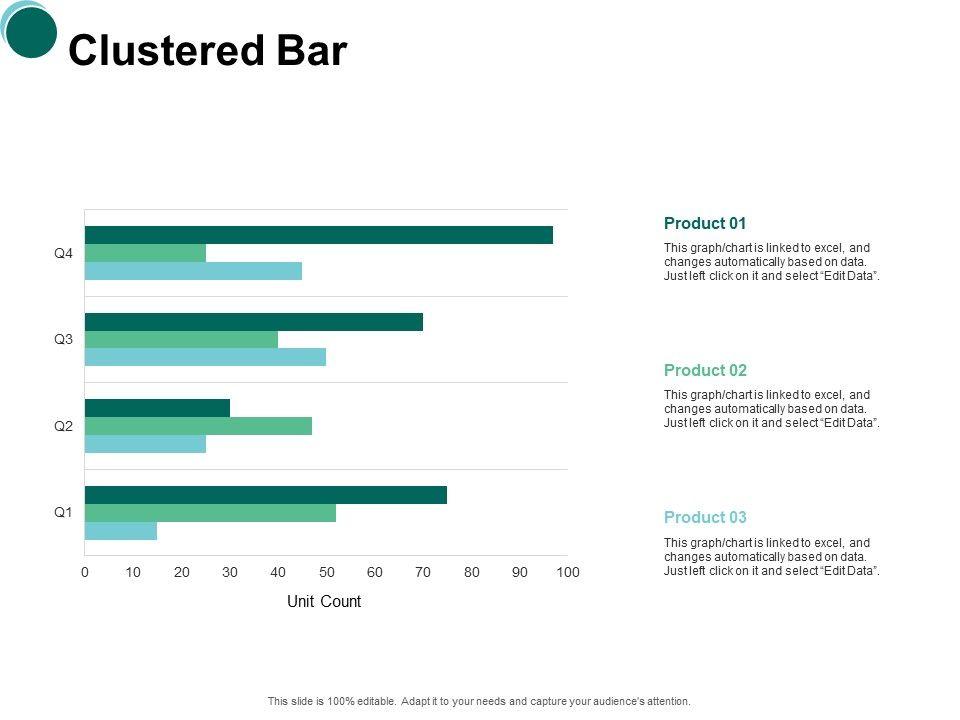 Clustered Bar

Q4
Q3
Q2
Q1

0 10 20 30 40 50 60 70 80 90 100

Unit Count

Product 01
This graph/chart is linked to excel, and changes automatically based on data. Just left click on it and select "Edit Data".

Product 02
This graph/chart is linked to excel, and changes automatically based on data. Just left click on it and select "Edit Data".

Product 03
This graph/chart is linked to excel, and changes automatically based on data. Just left click on it and select "Edit Data".

This slide is 100% editable. Adapt it to your needs and capture your audience's attention.